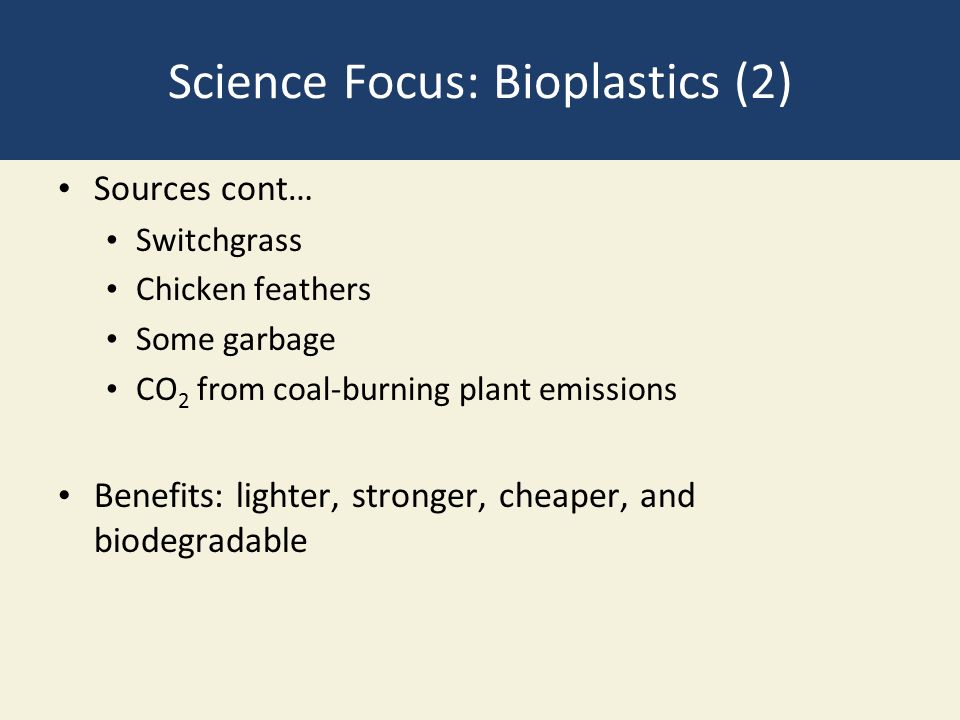 Science Focus: Bioplastics (2)

• Sources cont…
  • Switchgrass
  • Chicken feathers
  • Some garbage
  • $CO_2$ from coal-burning plant emissions

• Benefits: lighter, stronger, cheaper, and biodegradable